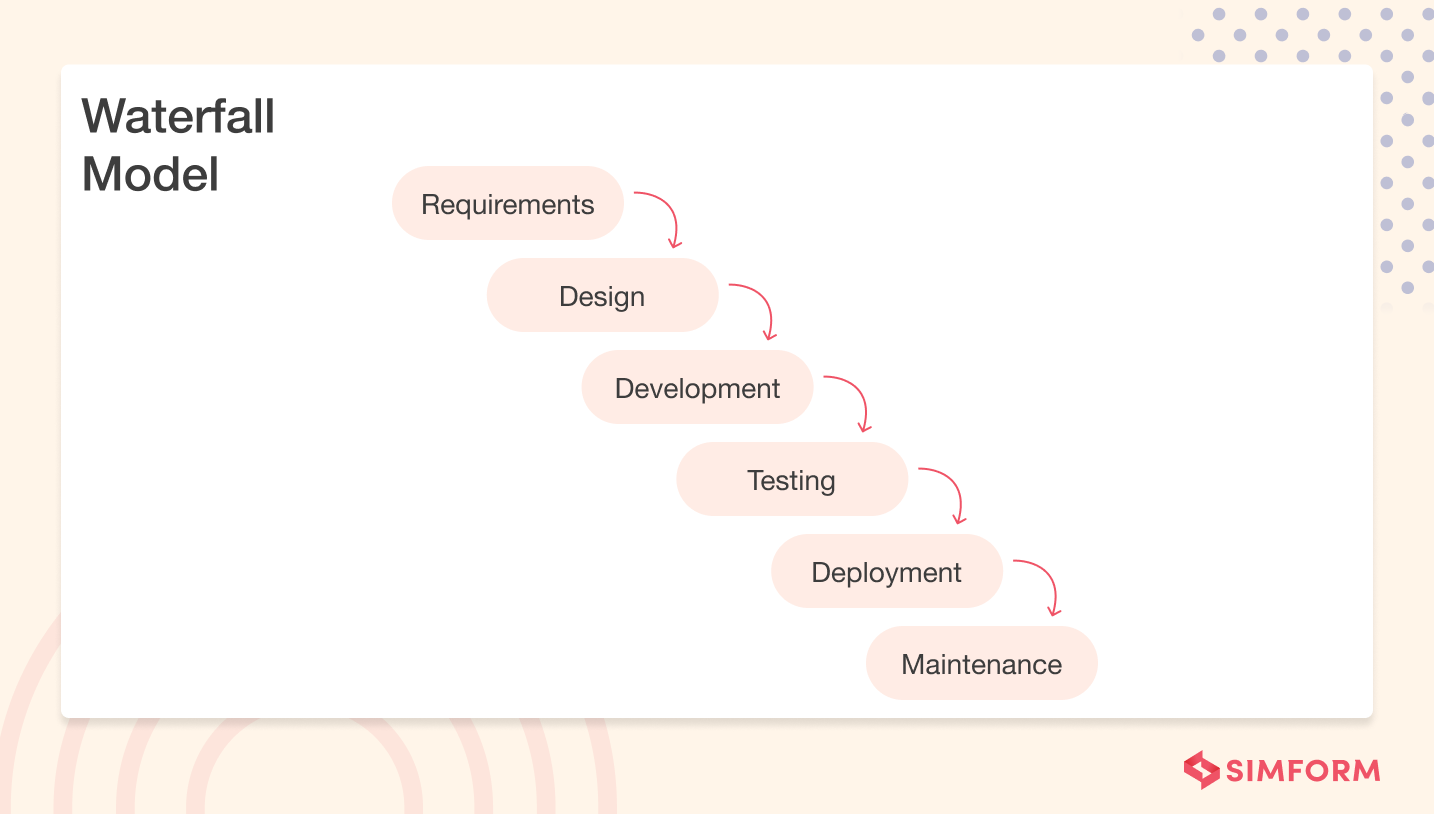 Waterfall Model

Requirements

Design

Development

Testing

Deployment

Maintenance

SIMFORM